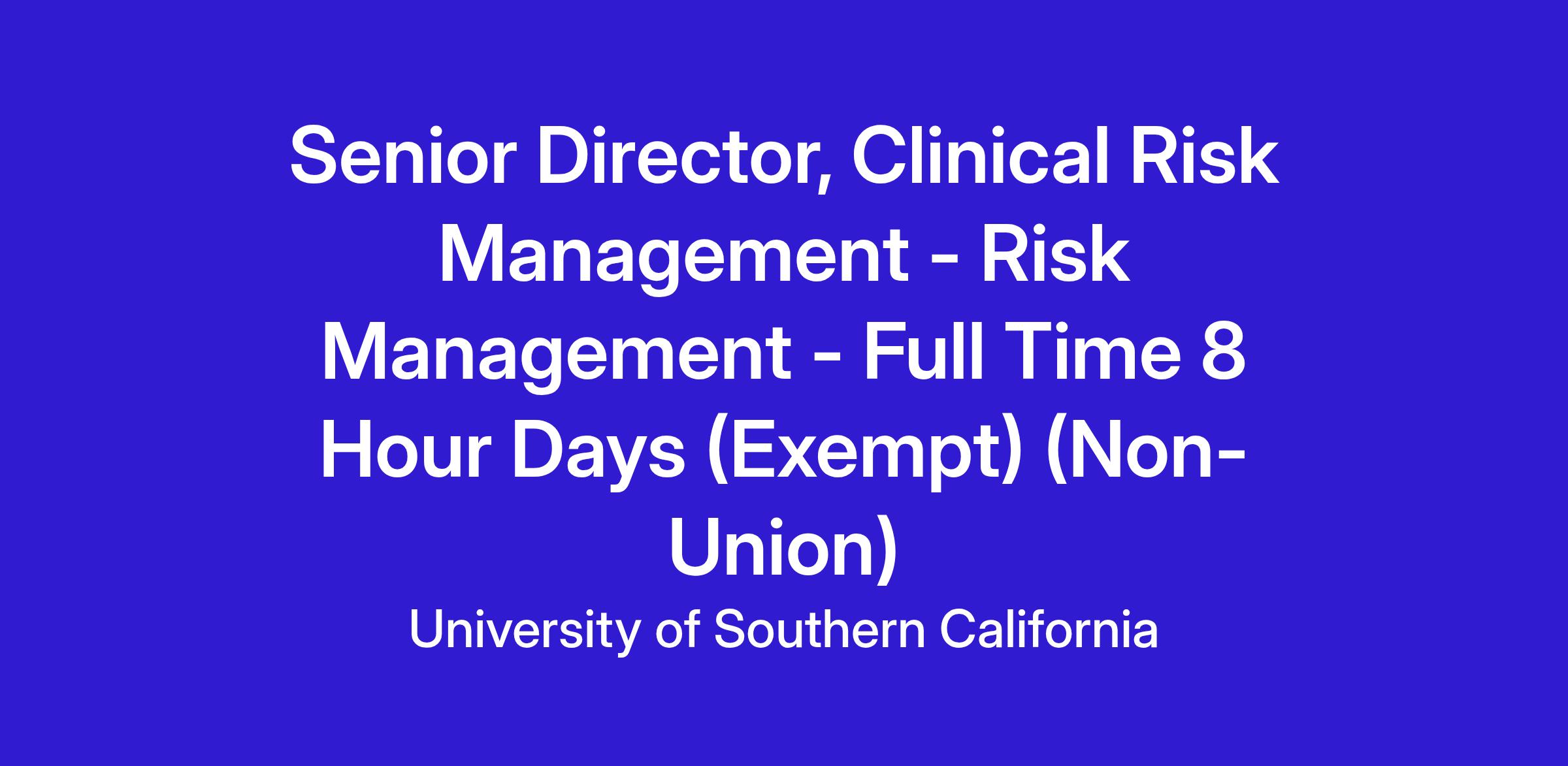 Senior Director, Clinical Risk Management - Risk Management - Full Time 8 Hour Days (Exempt) (Non-Union)

University of Southern California